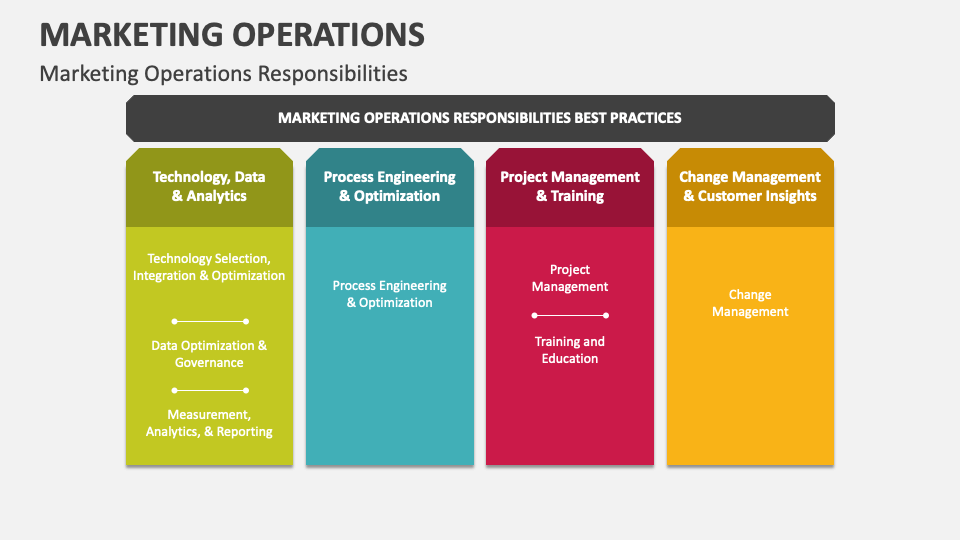 MARKETING OPERATIONS

Marketing Operations Responsibilities

MARKETING OPERATIONS RESPONSIBILITIES BEST PRACTICES

Technology, Data & Analytics

Technology Selection, Integration & Optimization

Data Optimization & Governance

Measurement, Analytics, & Reporting

Process Engineering & Optimization

Process Engineering & Optimization

Project Management & Training

Project Management

Training and Education

Change Management & Customer Insights

Change Management